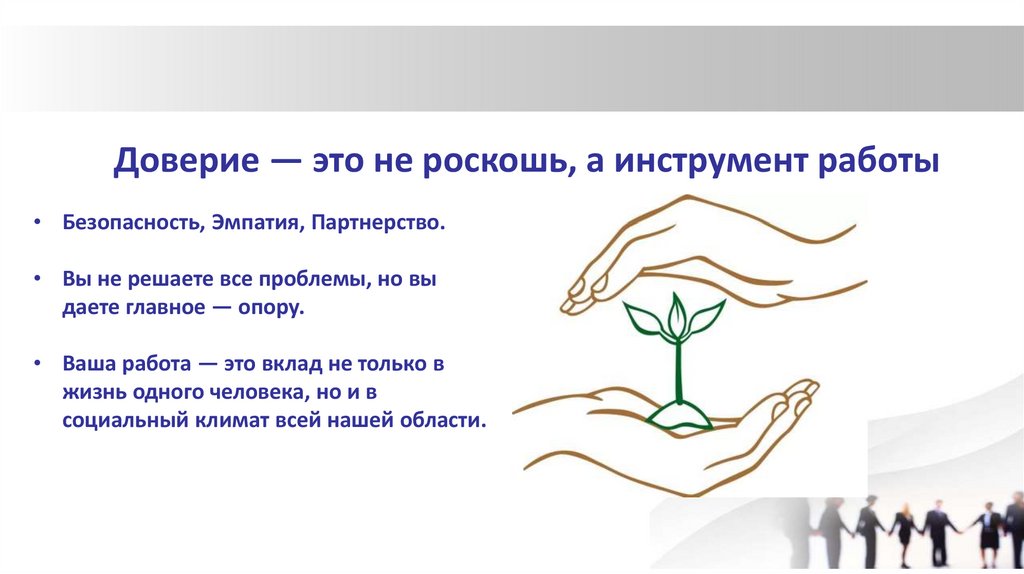 Доверие — это не роскошь, а инструмент работы

• Безопасность, Эмпатия, Партнерство.

• Вы не решаете все проблемы, но вы даете главное — опору.

• Ваша работа — это вклад не только в жизнь одного человека, но и в социальный климат всей нашей области.